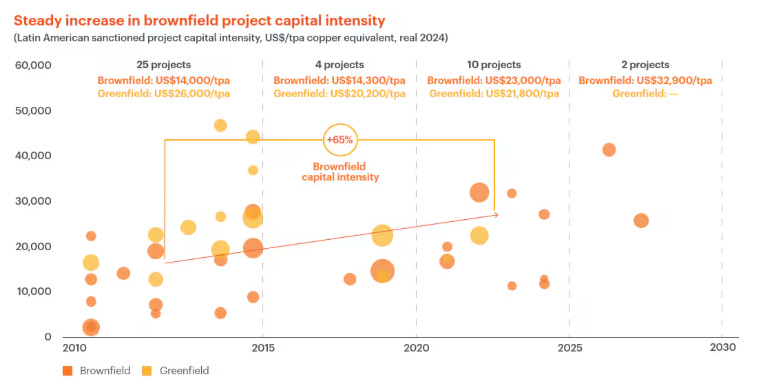 Steady increase in brownfield project capital intensity

(Latin American sanctioned project capital intensity, US$/tpa copper equivalent, real 2024)

25 projects
Brownfield: US$14,000/tpa
Greenfield: US$26,000/tpa

4 projects
Brownfield: US$14,300/tpa
Greenfield: US$20,200/tpa

10 projects
Brownfield: US$23,000/tpa
Greenfield: US$21,800/tpa

2 projects
Brownfield: US$32,900/tpa
Greenfield: —

+65%
Brownfield capital intensity

60,000
50,000
40,000
30,000
20,000
10,000
0

2010
2015
2020
2025
2030

Brownfield
Greenfield